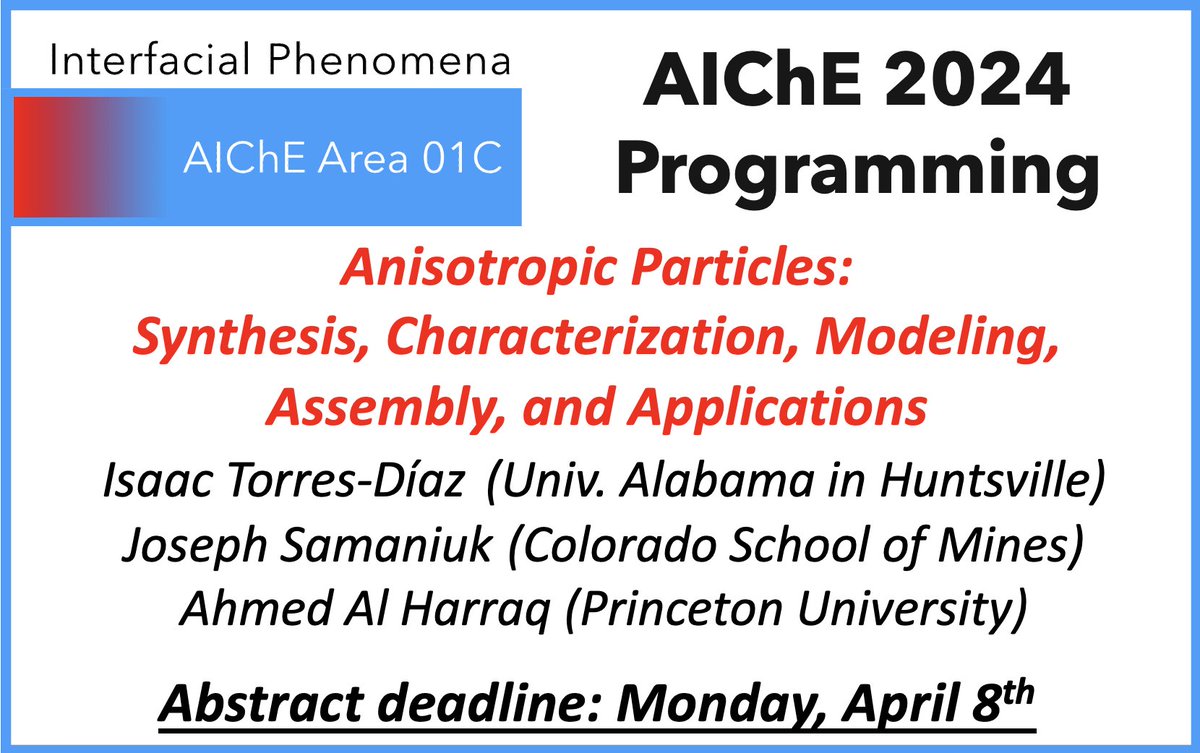 Interfacial Phenomena

AIChE Area 01C

AIChE 2024 Programming

Anisotropic Particles: Synthesis, Characterization, Modeling, Assembly, and Applications

Isaac Torres-Díaz (Univ. Alabama in Huntsville)
Joseph Samaniuk (Colorado School of Mines)
Ahmed Al Harraq (Princeton University)

Abstract deadline: Monday, April 8$^{th}$